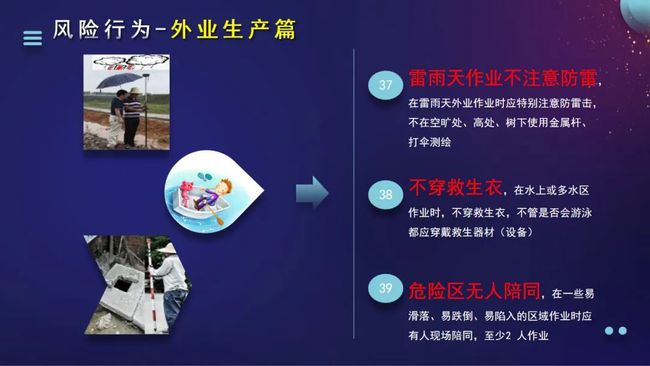 风险行为-外业生产篇

37 雷雨天作业不注意防雷，在雷雨天外业作业时应特别注意防雷击，不在空旷处、高处、树下使用金属杆、打伞测绘

38 不穿救生衣，在水上或多水区作业时，不穿救生衣，不管是否会游泳都应穿戴救生器材（设备）

39 危险区无人陪同，在一些易滑落、易跌倒、易陷入的区域作业时应有人现场陪同，至少2 人作业